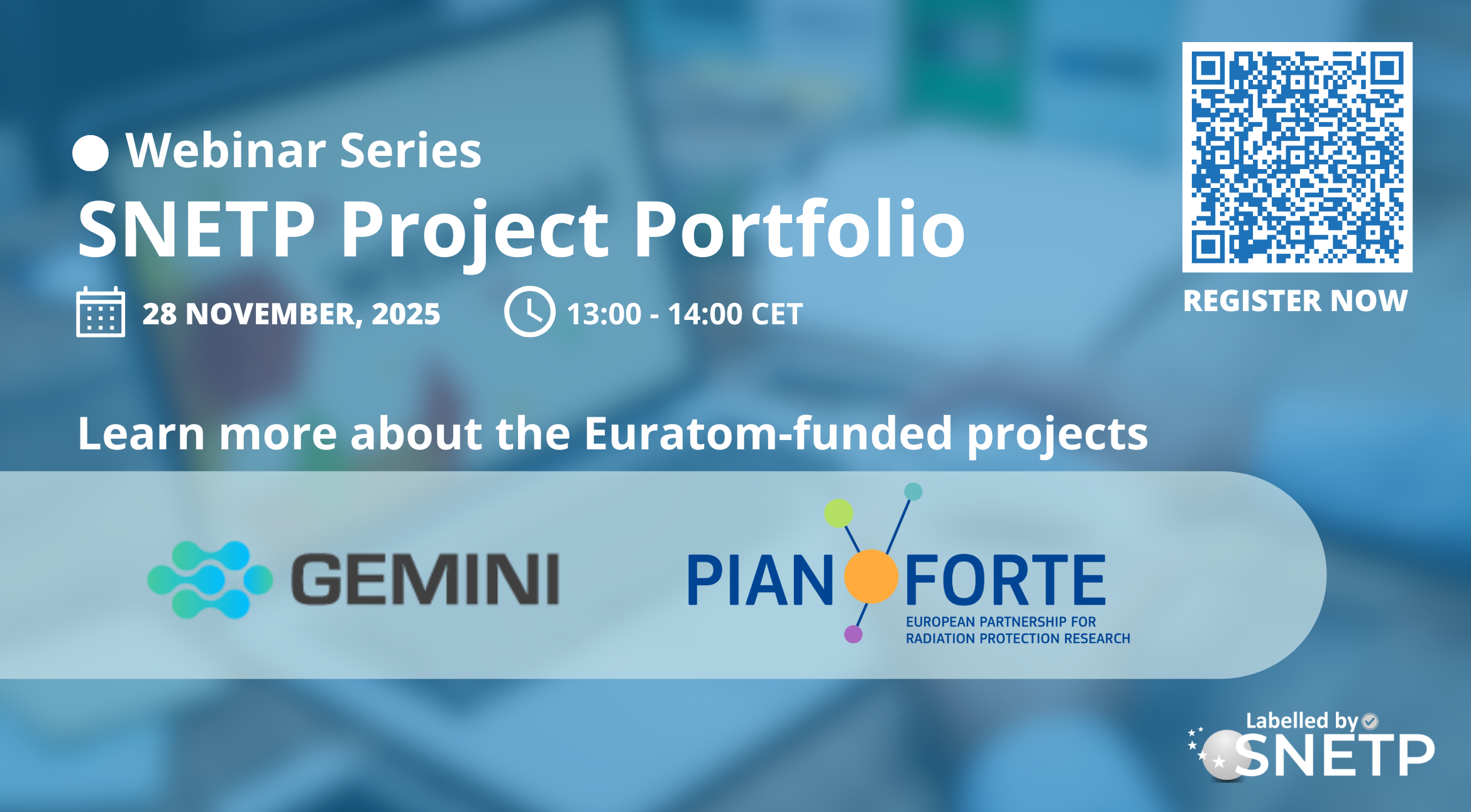 Webinar Series
SNETP Project Portfolio

28 NOVEMBER, 2025 13:00 - 14:00 CET

REGISTER NOW

Learn more about the Euratom-funded projects

GEMINI

PIANOFORTE
EUROPEAN PARTNERSHIP FOR RADIATION PROTECTION RESEARCH

Labelled by SNETP